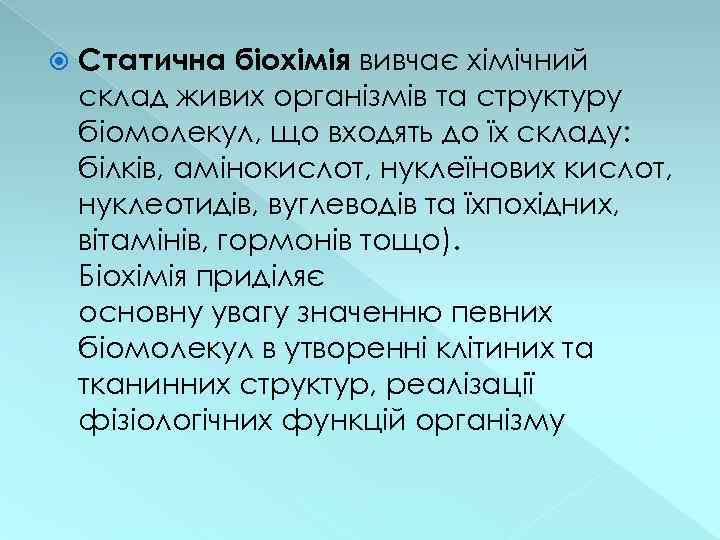 Статична біохімія вивчає хімічний склад живих організмів та структуру біомолекул, що входять до їх складу: білків, амінокислот, нуклеїнових кислот, нуклеотидів, вуглеводів та їхпохідних, вітамінів, гормонів тощо).
Біохімія приділяє основну увагу значенню певних біомолекул в утворенні клітиних та тканинних структур, реалізації фізіологічних функцій організму